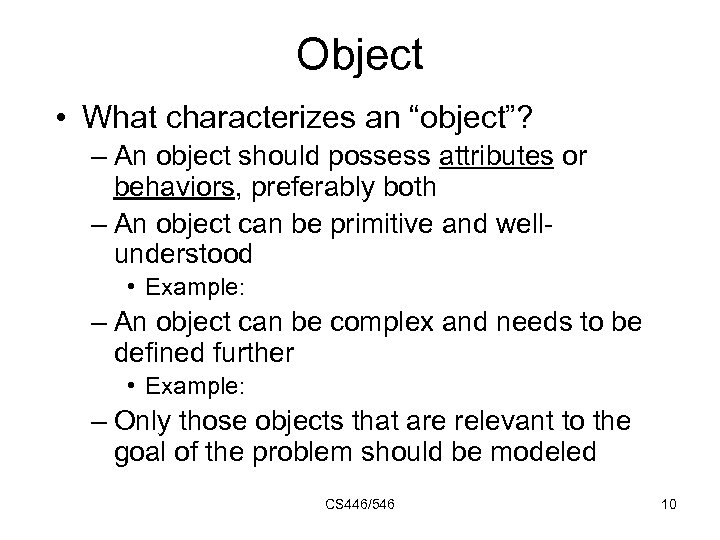 Object

• What characterizes an “object”?
– An object should possess attributes or behaviors, preferably both
– An object can be primitive and well-understood
• Example:
– An object can be complex and needs to be defined further
• Example:
– Only those objects that are relevant to the goal of the problem should be modeled

CS446/546

10